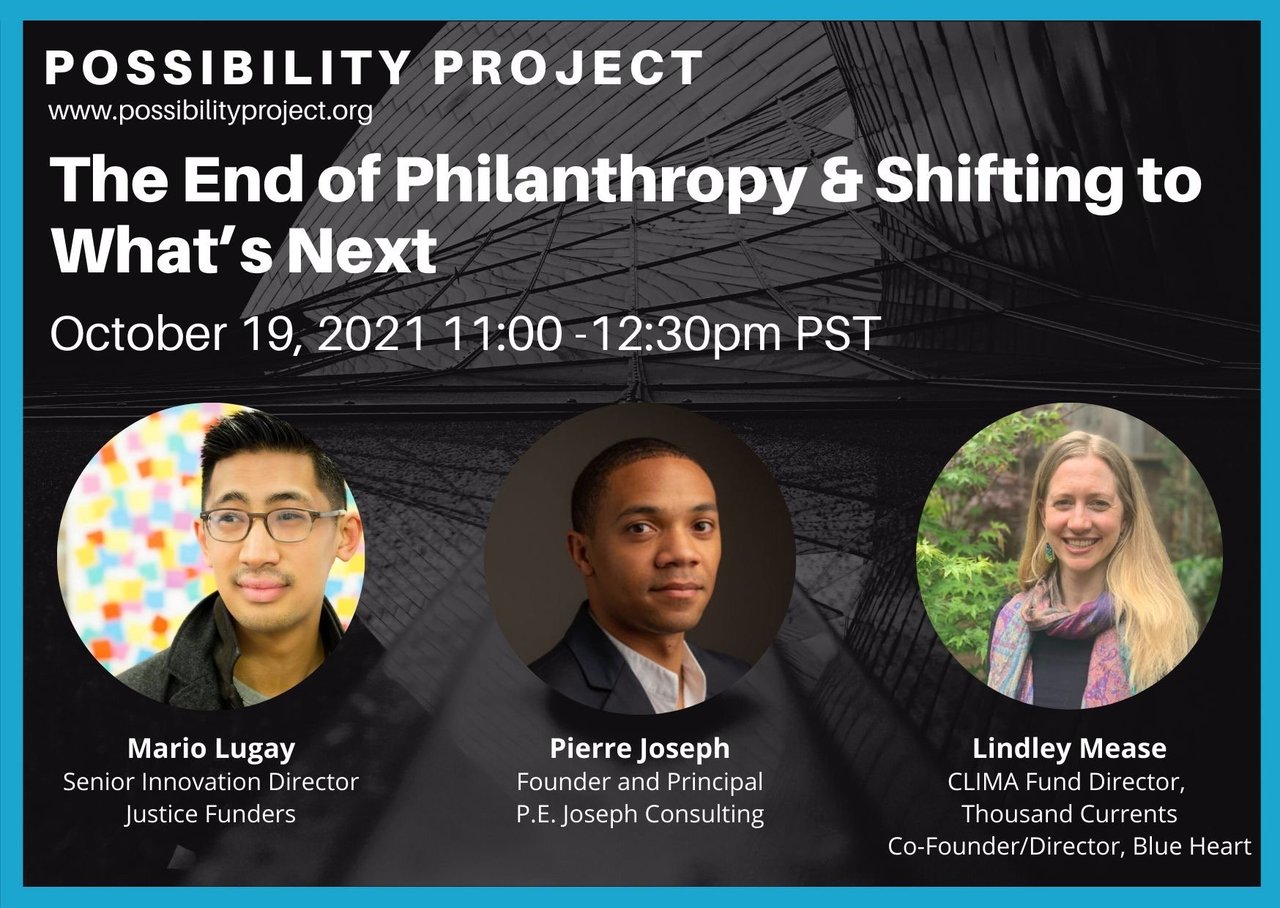 POSSIBILITY PROJECT
www.possibilityproject.org

The End of Philanthropy & Shifting to What's Next

October 19, 2021 11:00 -12:30pm PST

Mario Lugay
Senior Innovation Director
Justice Funders

Pierre Joseph
Founder and Principal
P.E. Joseph Consulting

Lindley Mease
CLIMA Fund Director,
Thousand Currents
Co-Founder/Director, Blue Heart